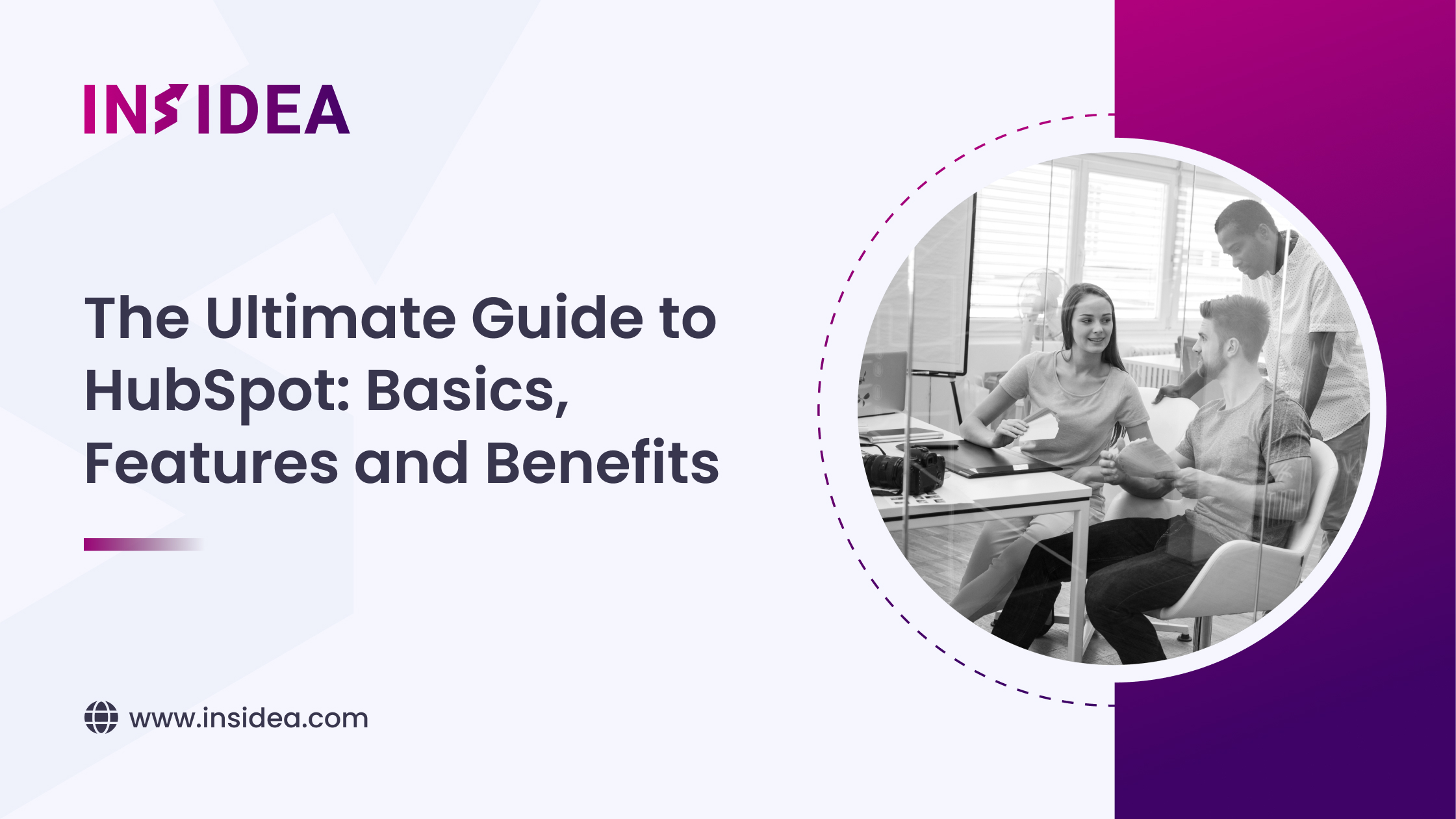 INSIDEA

The Ultimate Guide to HubSpot: Basics, Features and Benefits

www.insidea.com